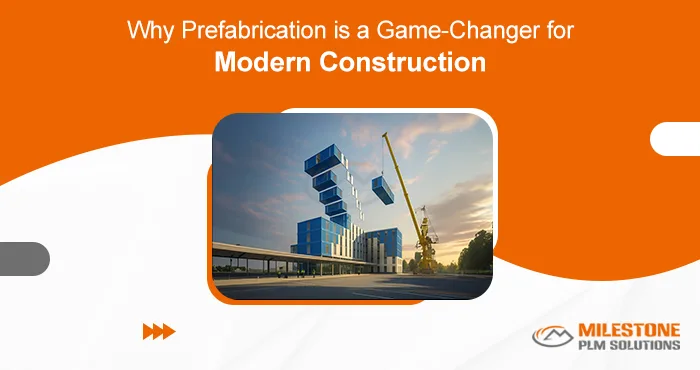 Why Prefabrication is a Game-Changer for
Modern Construction

MILESTONE
PLM SOLUTIONS